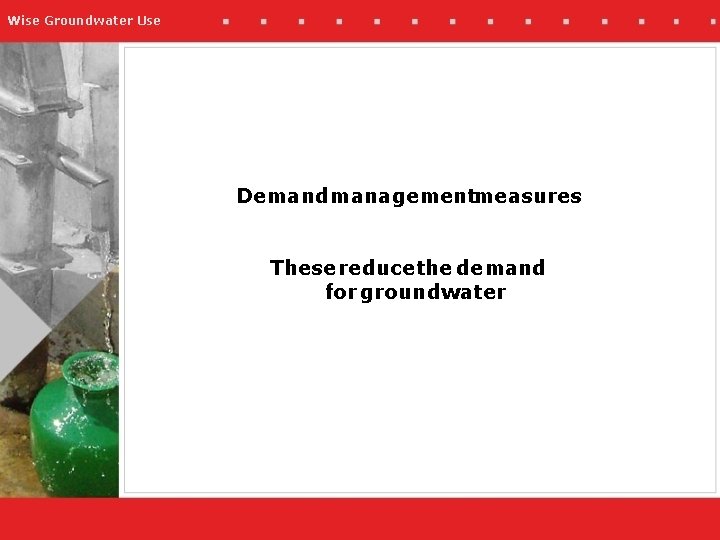 Wise Groundwater Use

Demand management measures

These reduce the demand for groundwater